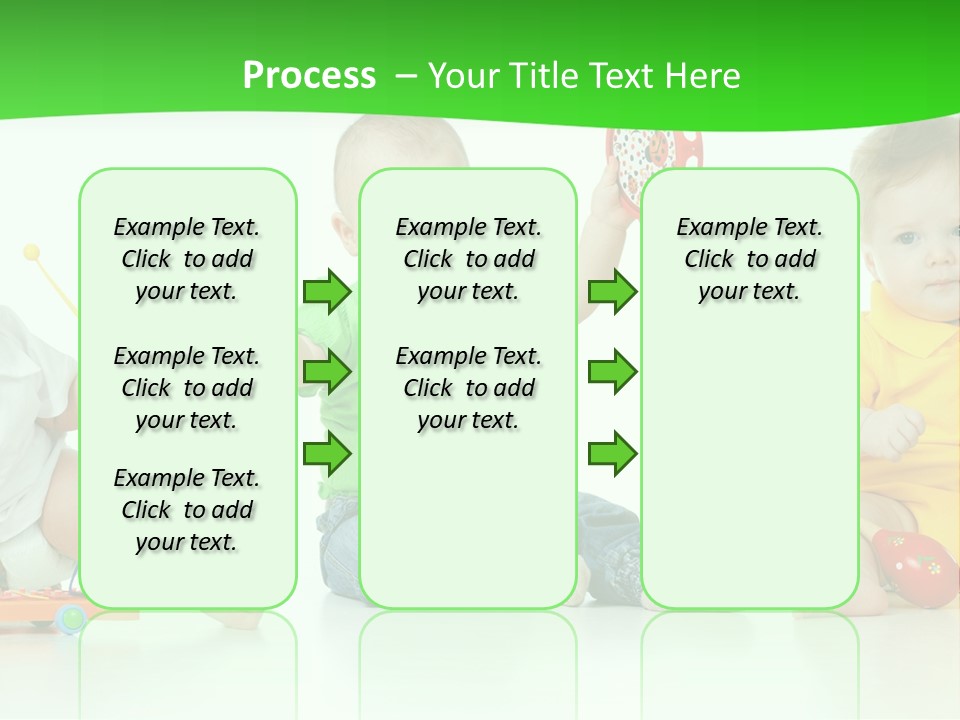 Process – Your Title Text Here

Example Text. Click to add your text.

Example Text. Click to add your text.

Example Text. Click to add your text.

Example Text. Click to add your text.

Example Text. Click to add your text.

Example Text. Click to add your text.